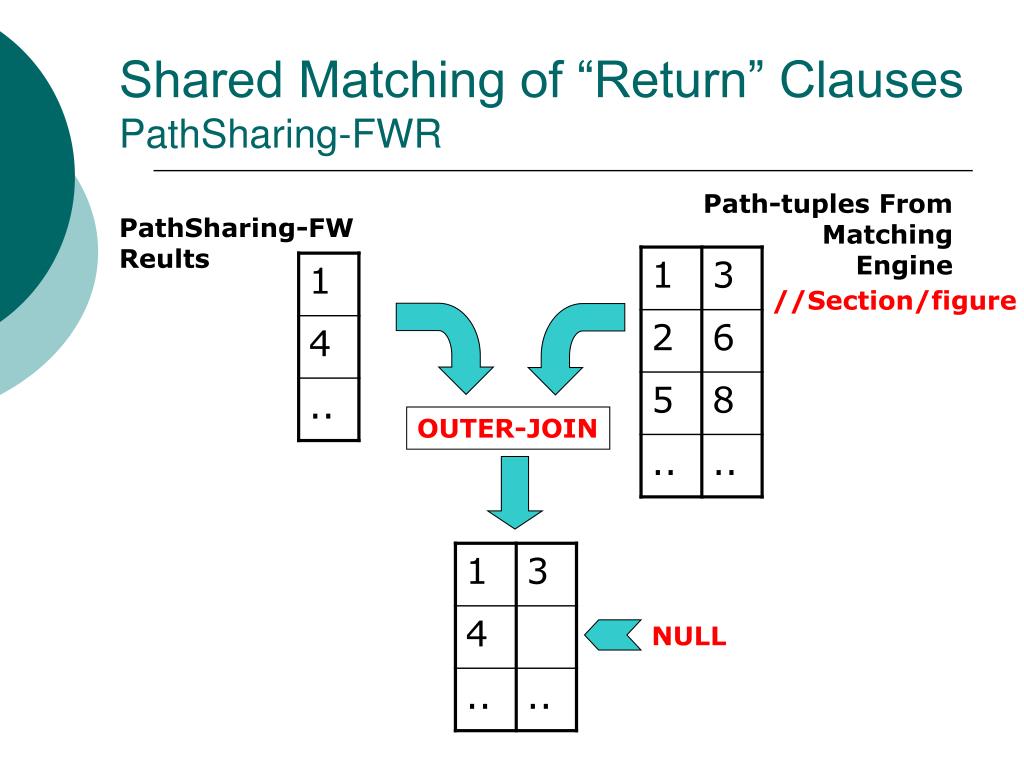 Shared Matching of “Return” Clauses
PathSharing-FWR

PathSharing-FW Reults

| 1 |
|---|
| 4 |
| .. |

Path-tuples From Matching Engine
//Section/figure

| 1 | 3 |
|---|---|
| 2 | 6 |
| 5 | 8 |
| .. | .. |

OUTER-JOIN

| 1 | 3 |
|---|---|
| 4 |  |
| .. | .. |

NULL